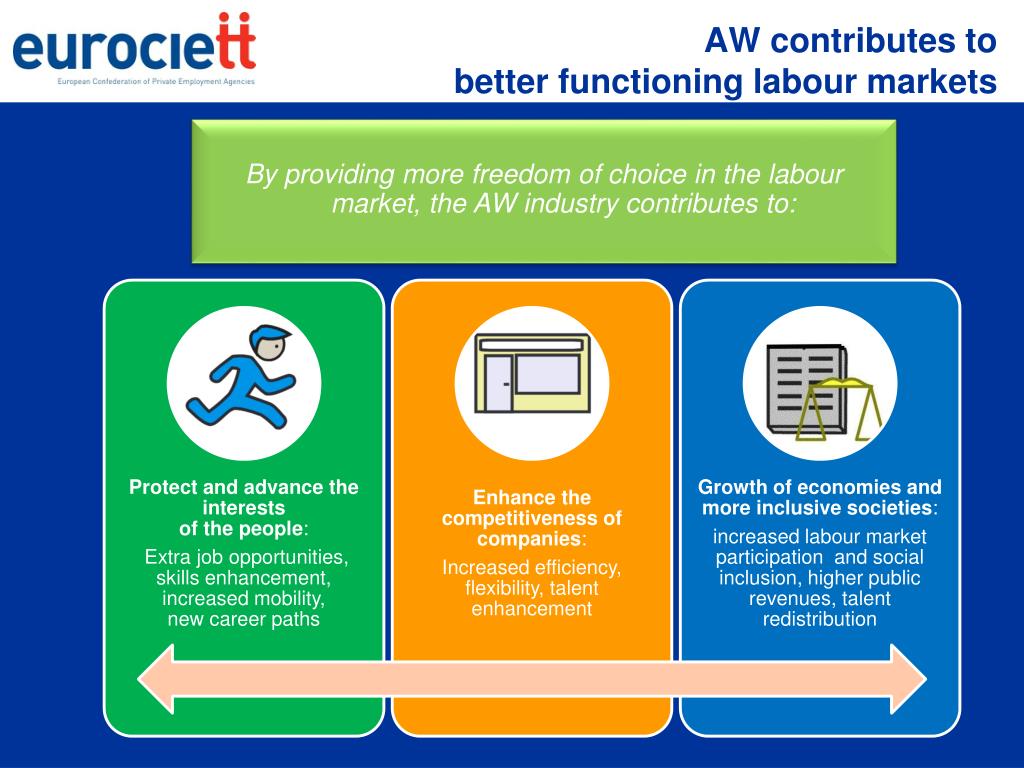 eurociett
European Confederation of Private Employment Agencies

AW contributes to better functioning labour markets

By providing more freedom of choice in the labour market, the AW industry contributes to:

Protect and advance the interests of the people:
Extra job opportunities, skills enhancement, increased mobility, new career paths

Enhance the competitiveness of companies:
Increased efficiency, flexibility, talent enhancement

Growth of economies and more inclusive societies:
increased labour market participation and social inclusion, higher public revenues, talent redistribution